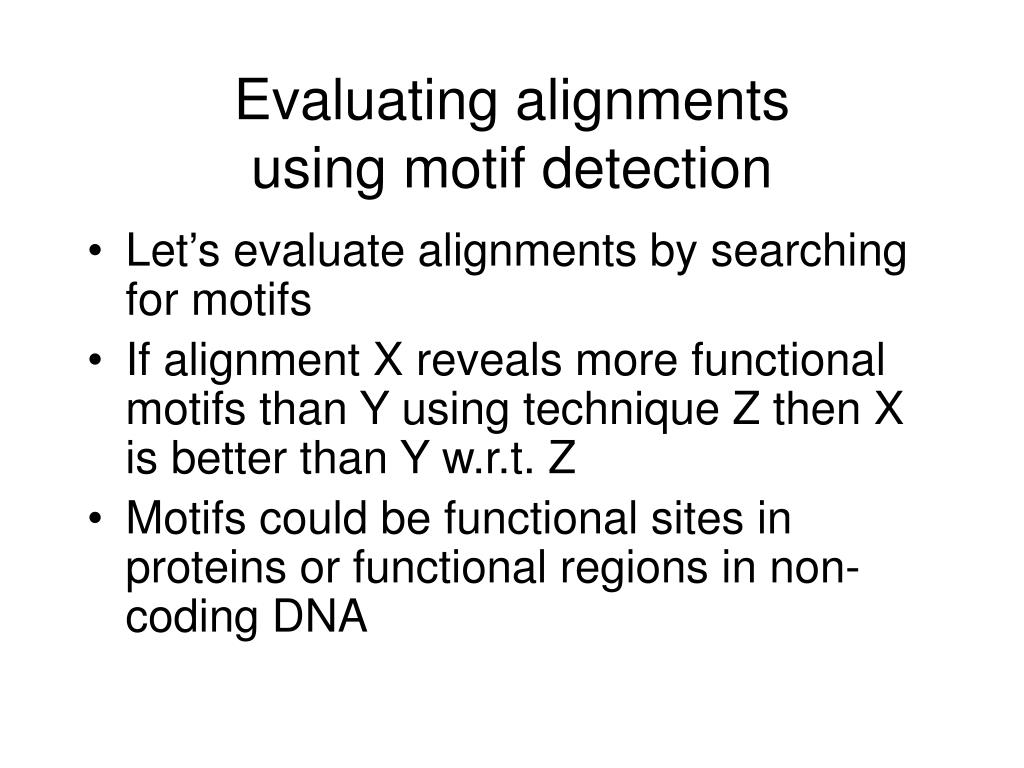 Evaluating alignments
using motif detection

• Let's evaluate alignments by searching for motifs
• If alignment X reveals more functional motifs than Y using technique Z then X is better than Y w.r.t. Z
• Motifs could be functional sites in proteins or functional regions in non-coding DNA